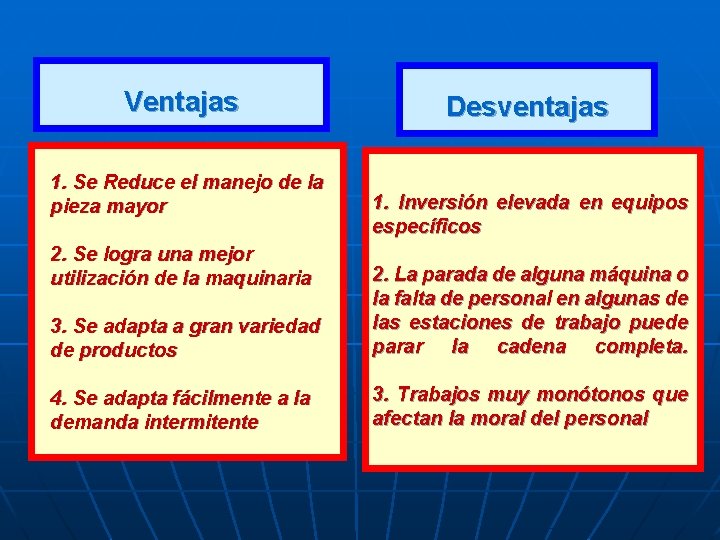 Ventajas

1. Se Reduce el manejo de la pieza mayor

2. Se logra una mejor utilización de la maquinaria

3. Se adapta a gran variedad de productos

4. Se adapta fácilmente a la demanda intermitente

Desventajas

1. Inversión elevada en equipos específicos

2. La parada de alguna máquina o la falta de personal en algunas de las estaciones de trabajo puede parar la cadena completa.

3. Trabajos muy monótonos que afectan la moral del personal